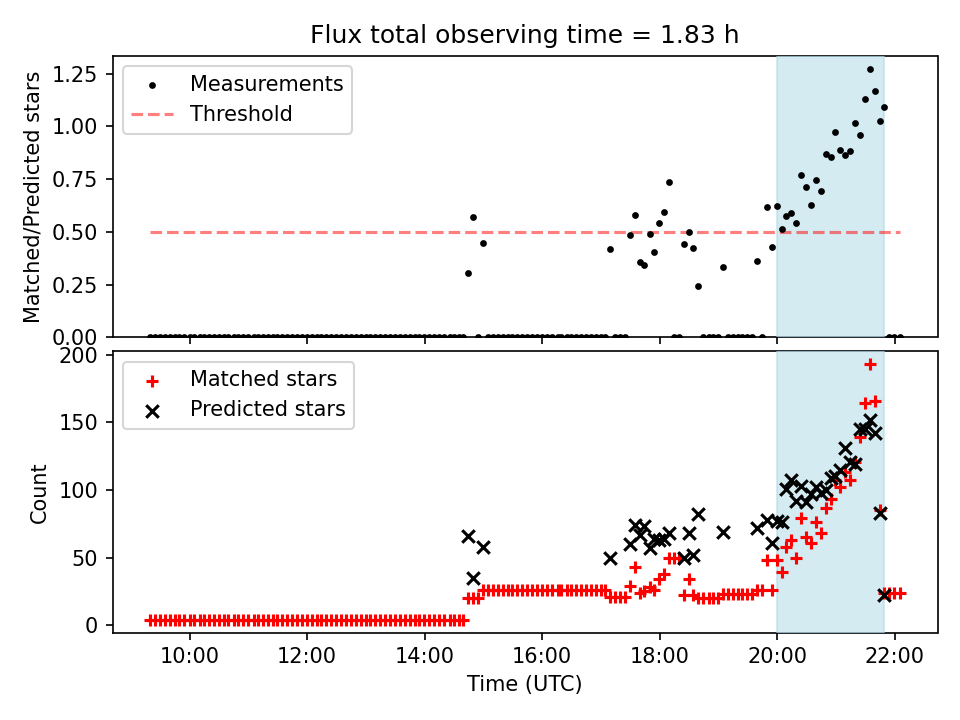 Flux total observing time = 1.83 h

Matched/Predicted stars

1.25
1.00
0.75
0.50
0.25
0.00

Measurements
Threshold

Count

200
150
100
50
0

Matched stars
Predicted stars

10:00
12:00
14:00
16:00
18:00
20:00
22:00

Time (UTC)